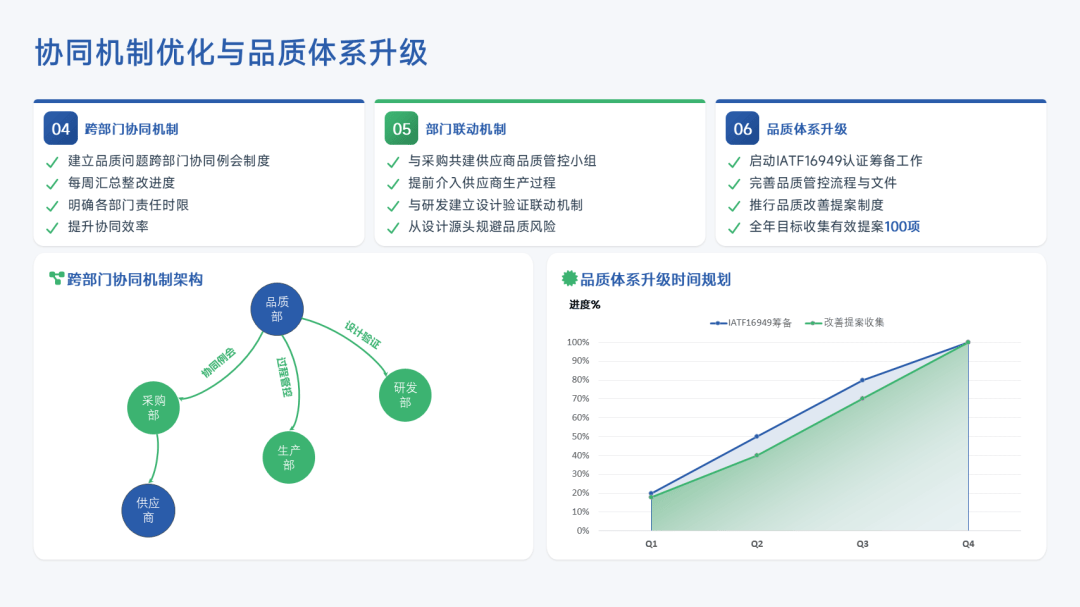 协同机制优化与品质体系升级

04 跨部门协同机制
建立品质问题跨部门协同例会制度
每周汇总整改进度
明确各部门责任时限
提升协同效率

05 部门联动机制
与采购共建供应商品质管控小组
提前介入供应商生产过程
与研发建立设计验证联动机制
从设计源头规避品质风险

06 品质体系升级
启动IATF16949认证筹备工作
完善品质管控流程与文件
推行品质改善提案制度
全年目标收集有效提案100项

跨部门协同机制架构
品质部
协同例会
过程管控
设计验证
采购部
研发部
生产部
供应商

品质体系升级时间规划
进度%
IATF16949筹备
改善提案收集
100%
90%
80%
70%
60%
50%
40%
30%
20%
10%
0%
Q1
Q2
Q3
Q4